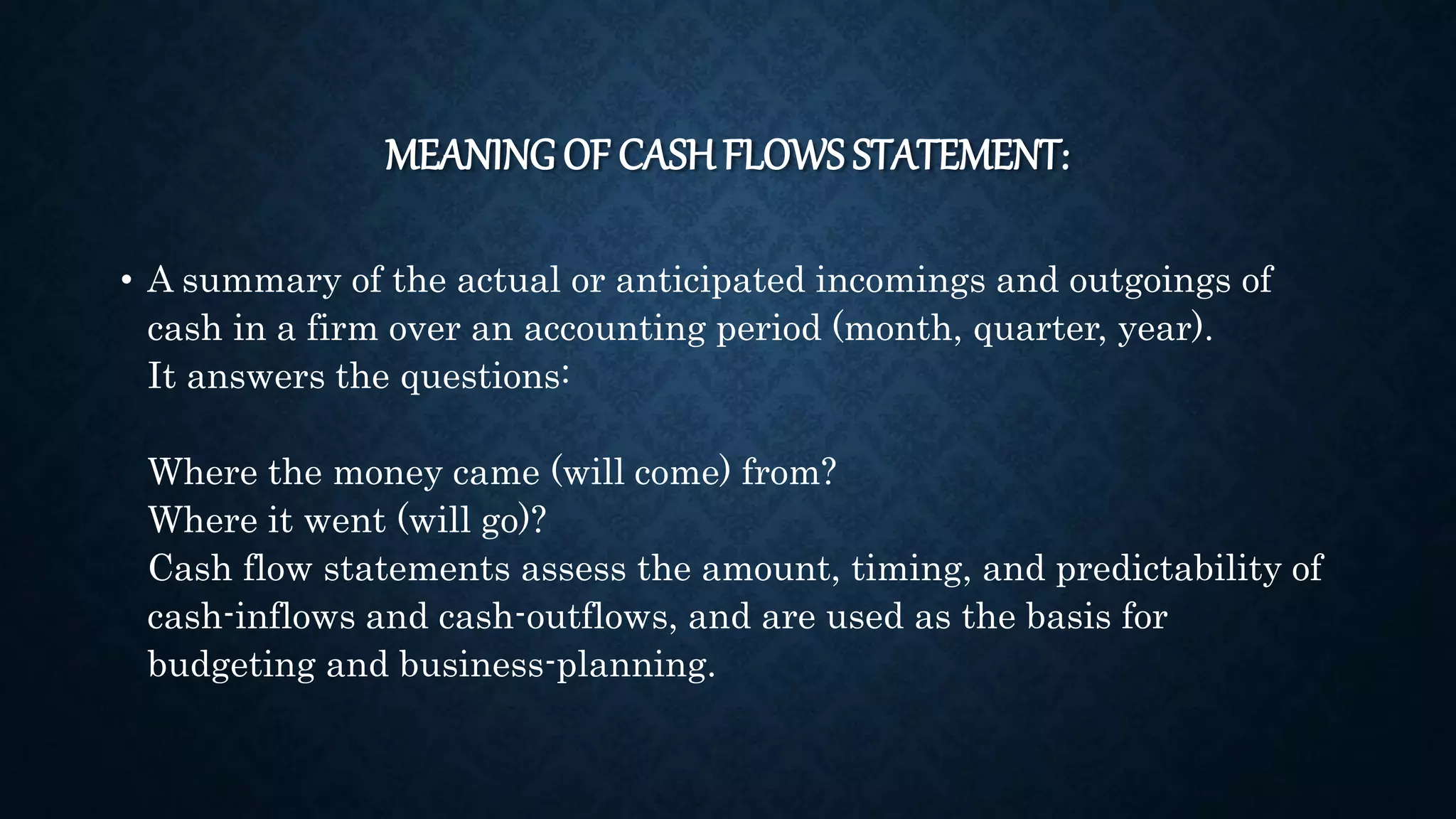 MEANING OF CASH FLOWS STATEMENT:

• A summary of the actual or anticipated incomings and outgoings of cash in a firm over an accounting period (month, quarter, year). It answers the questions:

Where the money came (will come) from?
Where it went (will go)?
Cash flow statements assess the amount, timing, and predictability of cash-inflows and cash-outflows, and are used as the basis for budgeting and business-planning.